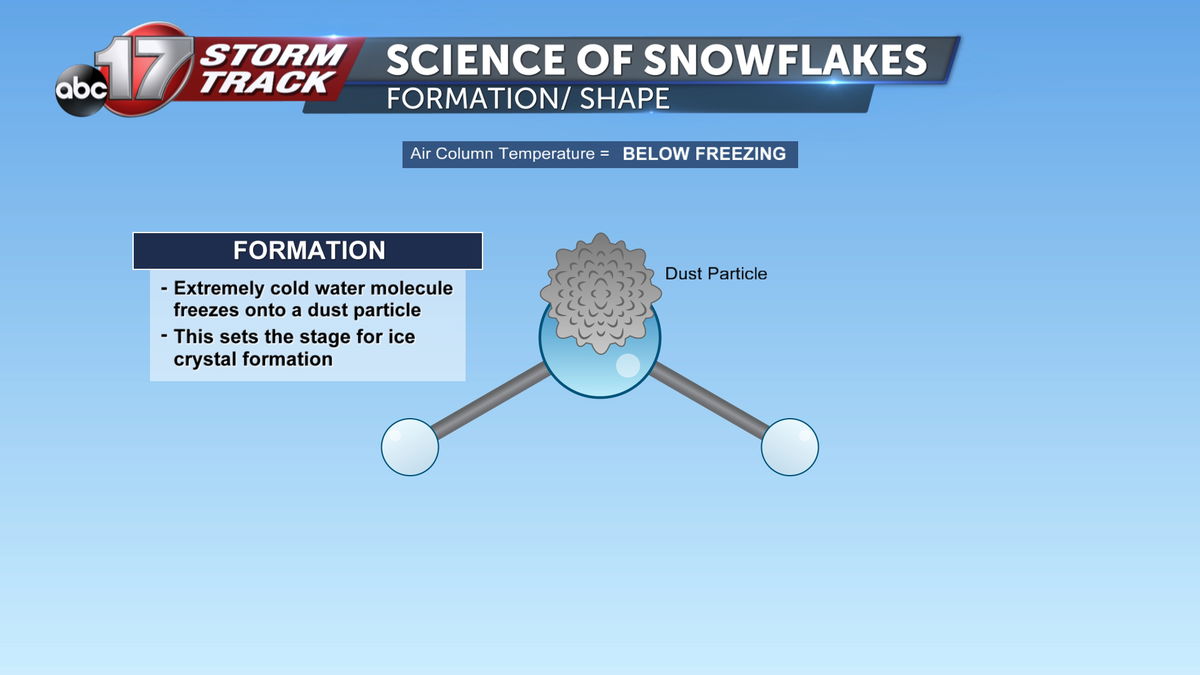 abc 17 STORM TRACK

SCIENCE OF SNOWFLAKES
FORMATION/ SHAPE

Air Column Temperature = BELOW FREEZING

FORMATION
- Extremely cold water molecule freezes onto a dust particle
- This sets the stage for ice crystal formation

Dust Particle